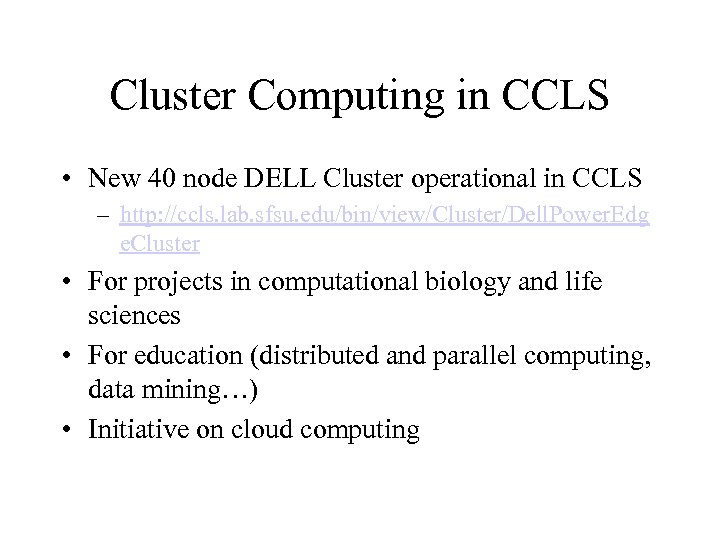 Cluster Computing in CCLS

• New 40 node DELL Cluster operational in CCLS
  – http://ccls.lab.sfsu.edu/bin/view/Cluster/DellPowerEdgeCluster
• For projects in computational biology and life sciences
• For education (distributed and parallel computing, data mining…)
• Initiative on cloud computing